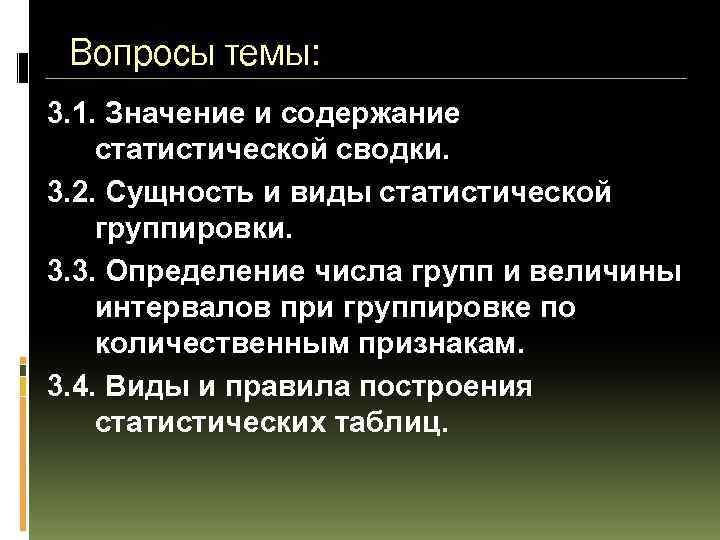 Вопросы темы:

3.1. Значение и содержание статистической сводки.

3.2. Сущность и виды статистической группировки.

3.3. Определение числа групп и величины интервалов при группировке по количественным признакам.

3.4. Виды и правила построения статистических таблиц.